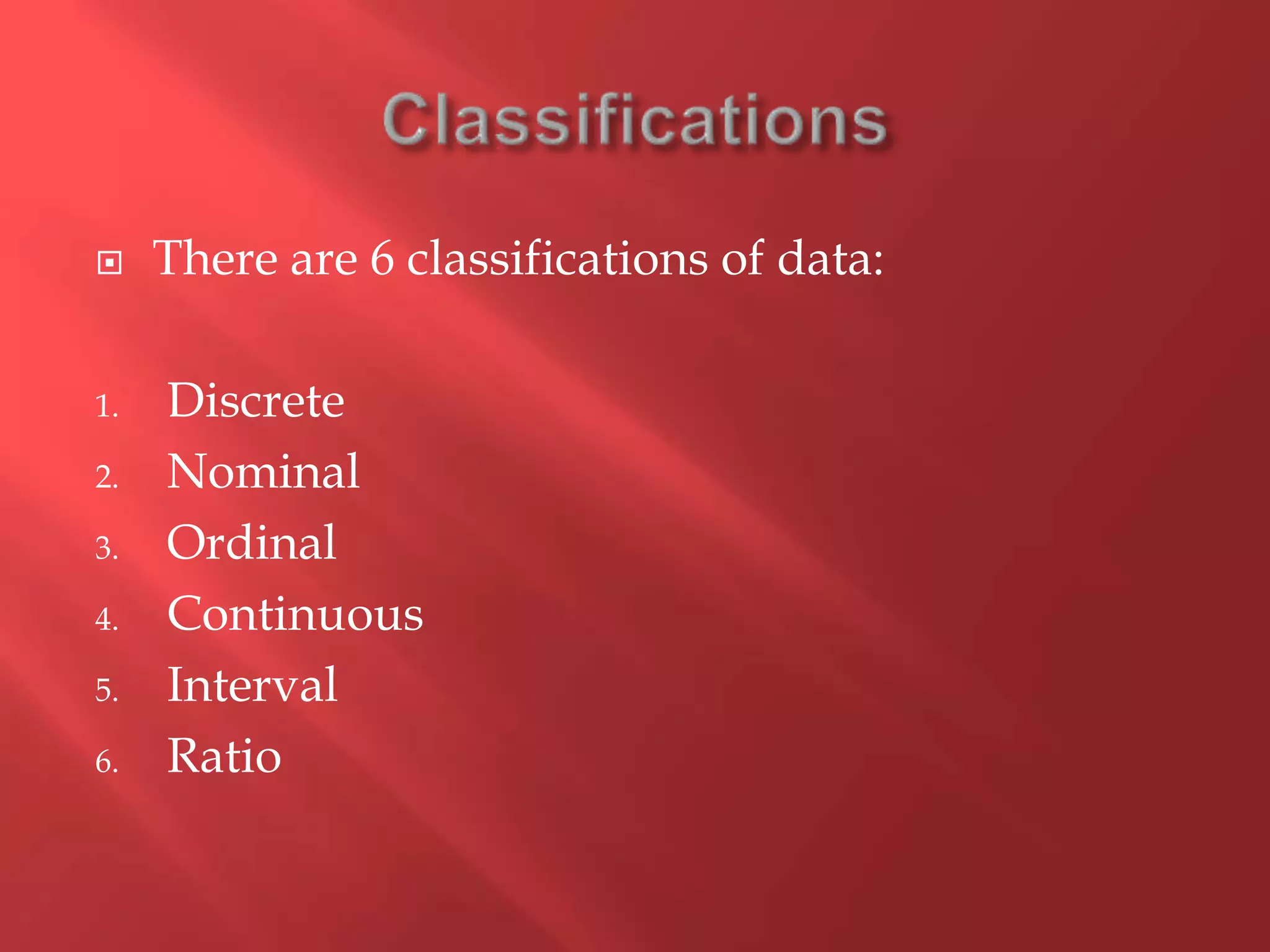 Classifications

There are 6 classifications of data:

1. Discrete
2. Nominal
3. Ordinal
4. Continuous
5. Interval
6. Ratio